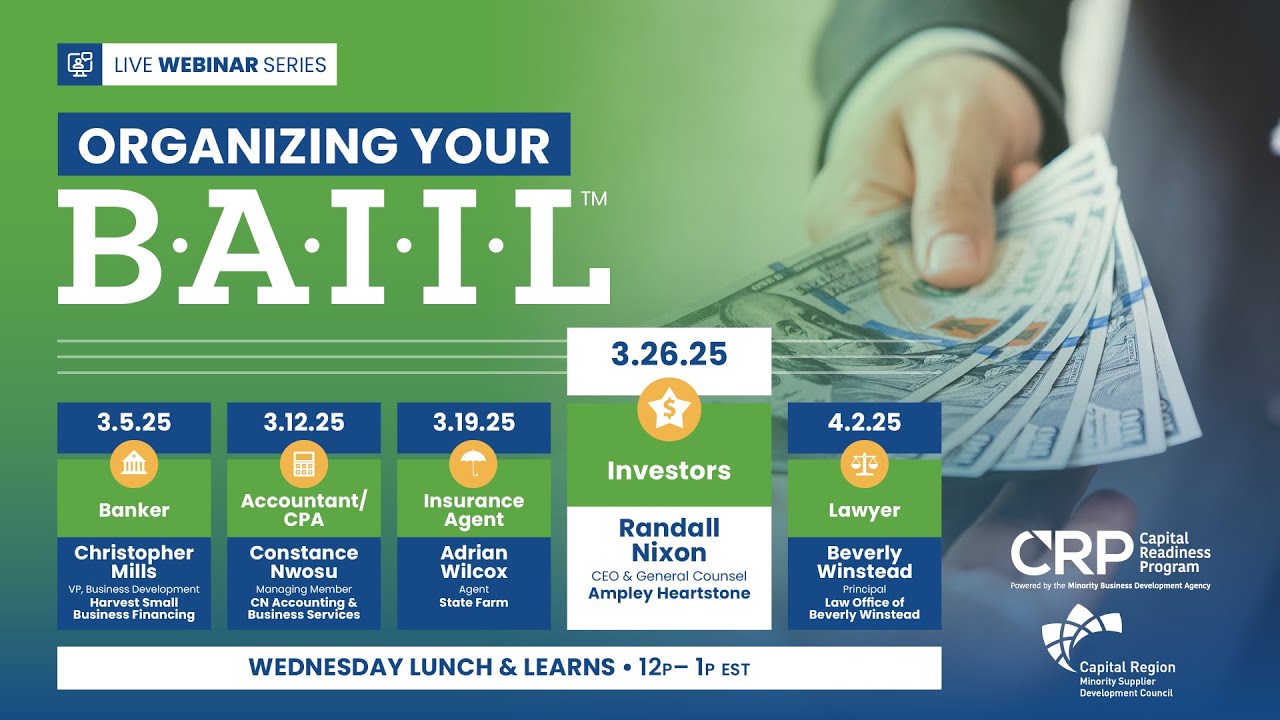 LIVE WEBINAR SERIES

ORGANIZING YOUR

B·A·I·I·L™

3.5.25
Banker
Christopher Mills
VP, Business Development
Harvest Small Business Financing

3.12.25
Accountant/ CPA
Constance Nwosu
Managing Member
CN Accounting & Business Services

3.19.25
Insurance Agent
Adrian Wilcox
Agent
State Farm

3.26.25
Investors
Randall Nixon
CEO & General Counsel
Ampley Heartstone

4.2.25
Lawyer
Beverly Winstead
Principal
Law Office of Beverly Winstead

WEDNESDAY LUNCH & LEARNS • 12P– 1P EST

CRP Capital Readiness Program
Powered by the Minority Business Development Agency

Capital Region
Minority Supplier Development Council